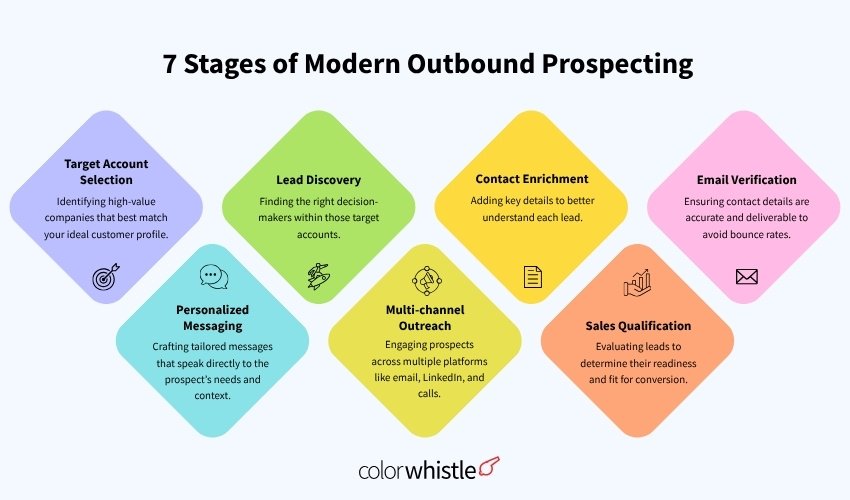 7 Stages of Modern Outbound Prospecting

Target Account Selection
Identifying high-value companies that best match your ideal customer profile.

Lead Discovery
Finding the right decision-makers within those target accounts.

Contact Enrichment
Adding key details to better understand each lead.

Email Verification
Ensuring contact details are accurate and deliverable to avoid bounce rates.

Personalized Messaging
Crafting tailored messages that speak directly to the prospect's needs and context.

Multi-channel Outreach
Engaging prospects across multiple platforms like email, LinkedIn, and calls.

Sales Qualification
Evaluating leads to determine their readiness and fit for conversion.

colorwhistle